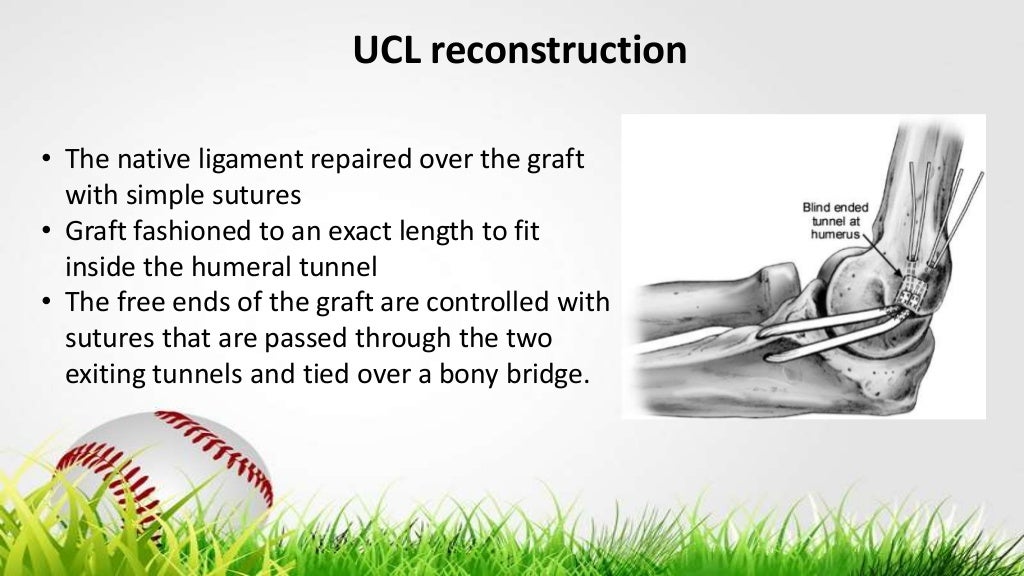 UCL reconstruction

• The native ligament repaired over the graft with simple sutures
• Graft fashioned to an exact length to fit inside the humeral tunnel
• The free ends of the graft are controlled with sutures that are passed through the two exiting tunnels and tied over a bony bridge.

Blind ended tunnel at humerus